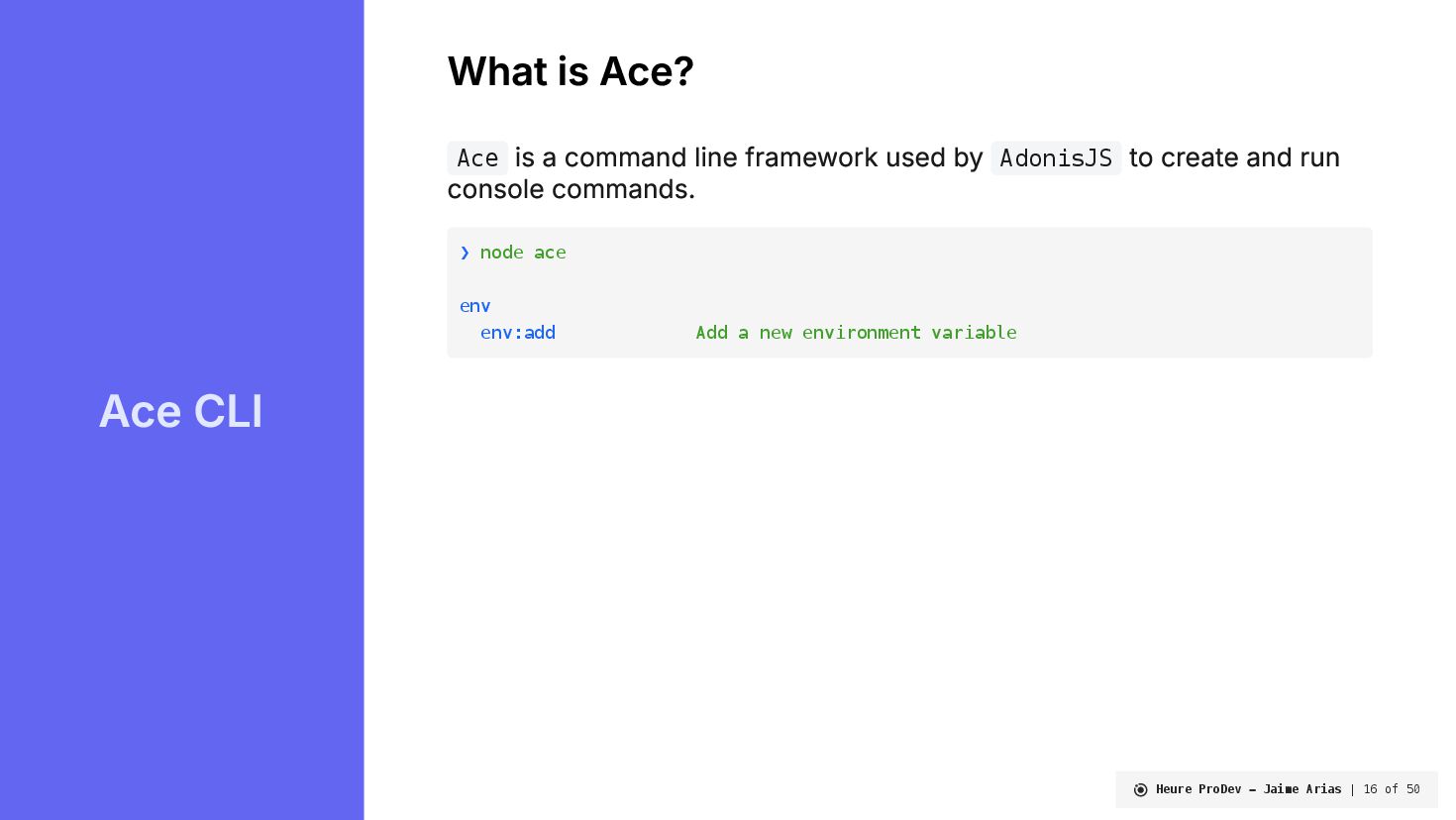 Ace CLI

What is Ace?

Ace is a command line framework used by AdonisJS to create and run console commands.

❯ node ace

env
  env:add            Add a new environment variable

Heure ProDev – Jaime Arias | 16 of 50